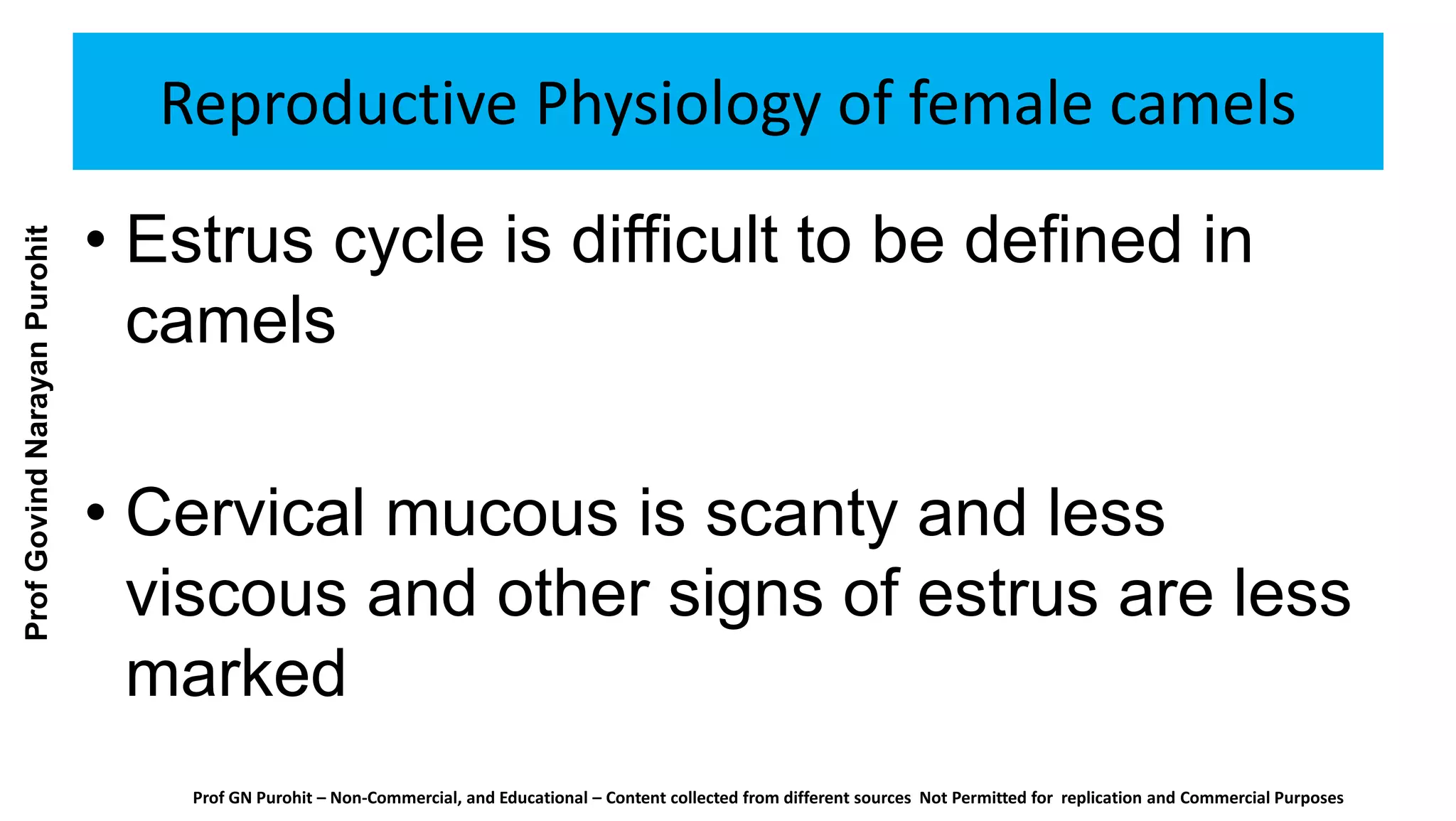 Reproductive Physiology of female camels

Prof Govind Narayan Purohit

• Estrus cycle is difficult to be defined in camels

• Cervical mucous is scanty and less viscous and other signs of estrus are less marked

Prof GN Purohit – Non-Commercial, and Educational – Content collected from different sources Not Permitted for replication and Commercial Purposes